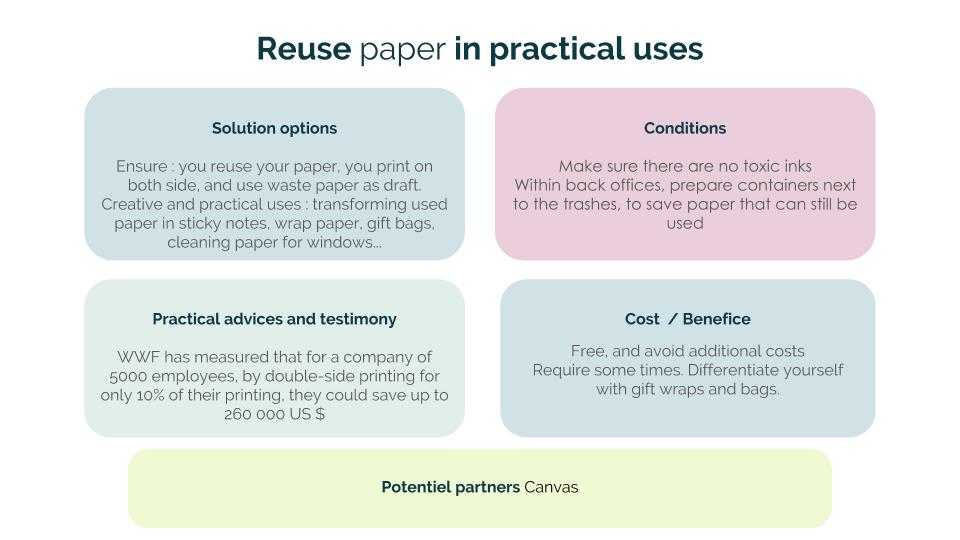 Reuse paper in practical uses

Solution options

Ensure : you reuse your paper, you print on both side, and use waste paper as draft. Creative and practical uses : transforming used paper in sticky notes, wrap paper, gift bags, cleaning paper for windows...

Conditions

Make sure there are no toxic inks
Within back offices, prepare containers next to the trashes, to save paper that can still be used

Practical advices and testimony

WWF has measured that for a company of 5000 employees, by double-side printing for only 10% of their printing, they could save up to 260 000 US $

Cost / Benefice

Free, and avoid additional costs
Require some times. Differentiate yourself with gift wraps and bags.

Potentiel partners Canvas